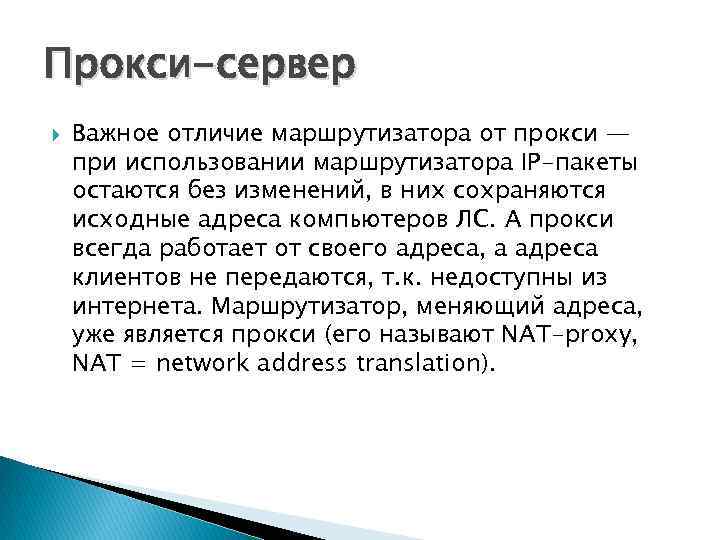 Прокси-сервер

Важное отличие маршрутизатора от прокси — при использовании маршрутизатора IP-пакеты остаются без изменений, в них сохраняются исходные адреса компьютеров ЛС. А прокси всегда работает от своего адреса, а адреса клиентов не передаются, т.к. недоступны из интернета. Маршрутизатор, меняющий адреса, уже является прокси (его называют NAT-proxy, NAT = network address translation).